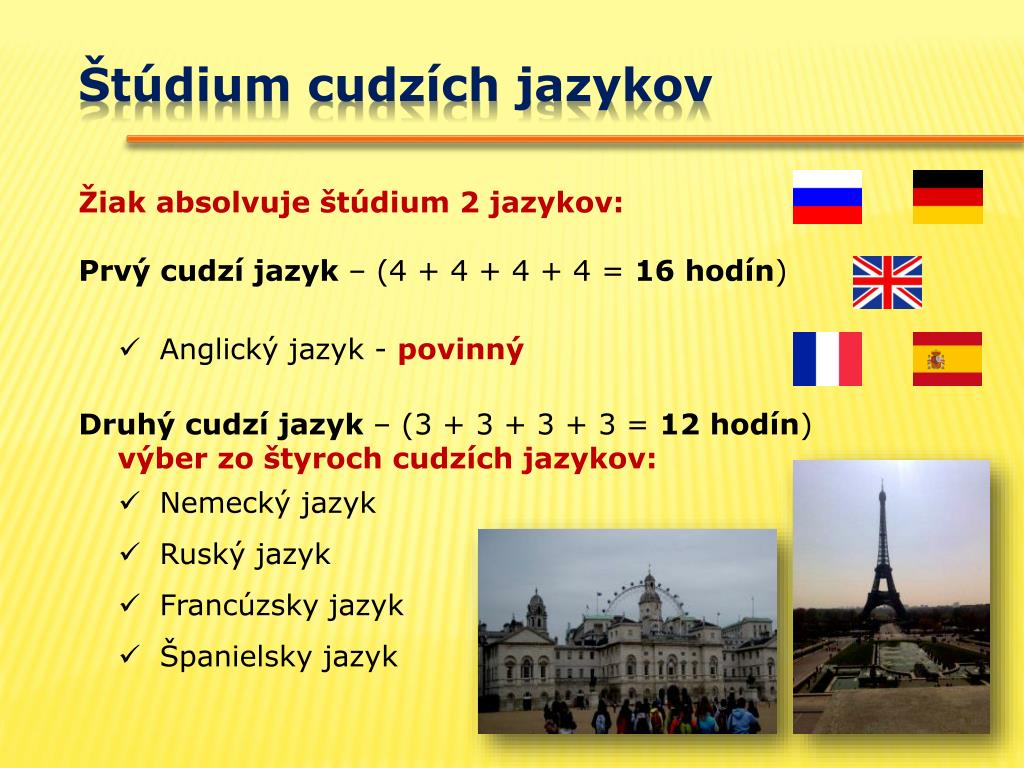 Štúdium cudzích jazykov

Žiak absolvuje štúdium 2 jazykov:

Prvý cudzí jazyk – (4 + 4 + 4 + 4 = 16 hodín)

✓ Anglický jazyk - povinný

Druhý cudzí jazyk – (3 + 3 + 3 + 3 = 12 hodín) výber zo štyroch cudzích jazykov:

✓ Nemecký jazyk
✓ Ruský jazyk
✓ Francúzsky jazyk
✓ Španielsky jazyk